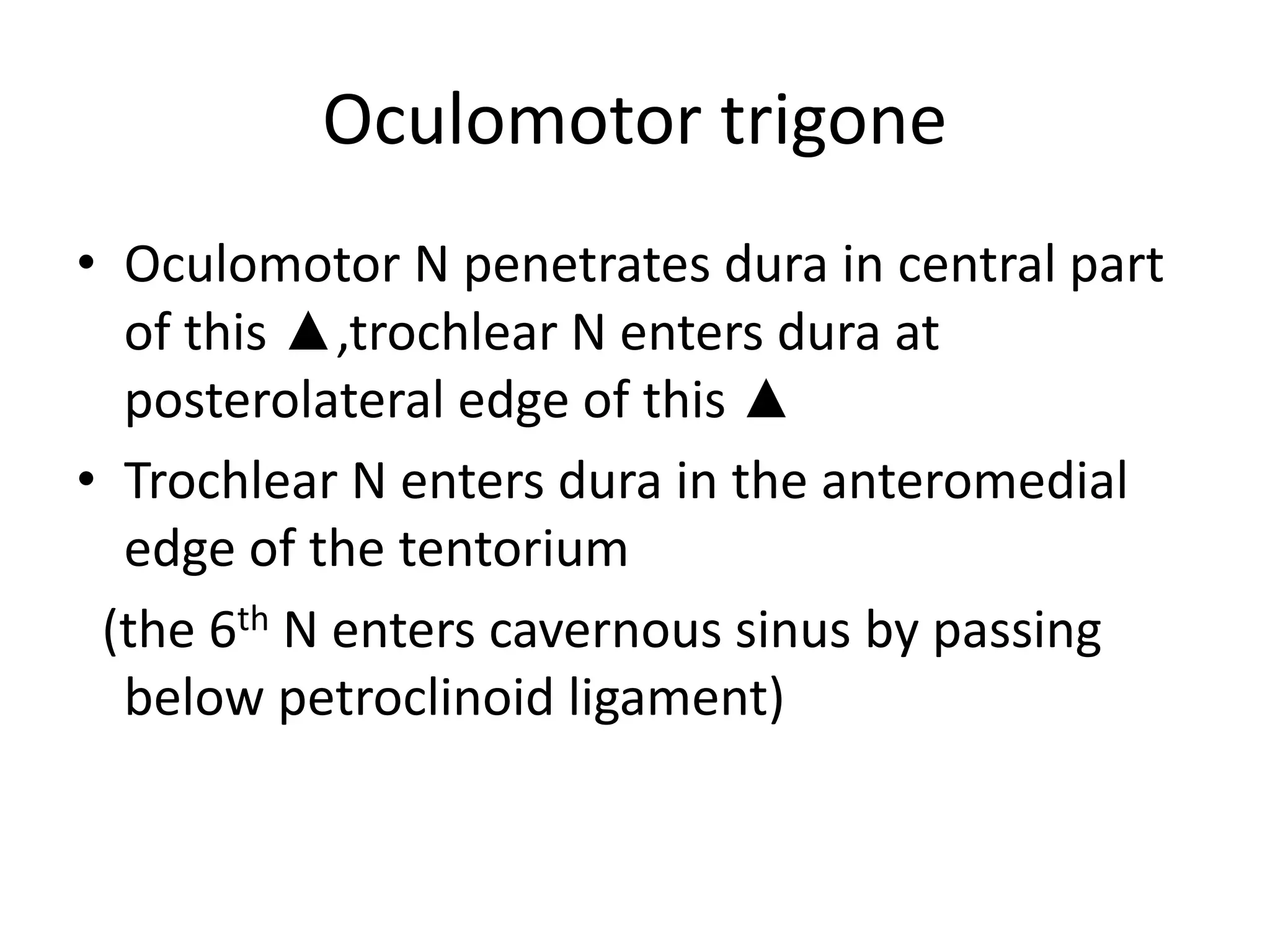 Oculomotor trigone

• Oculomotor N penetrates dura in central part of this ▲,trochlear N enters dura at posterolateral edge of this ▲
• Trochlear N enters dura in the anteromedial edge of the tentorium

(the 6$^{th}$ N enters cavernous sinus by passing below petroclinoid ligament)